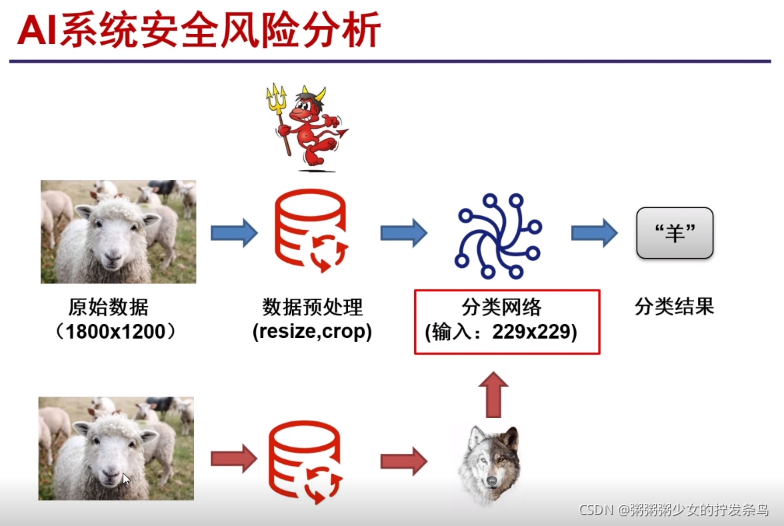 AI系统安全风险分析

原始数据
（1800x1200）

数据预处理
(resize,crop)

分类网络
(输入：229x229)

“羊”

分类结果

CSDN @粥粥粥少女的拧发条鸟